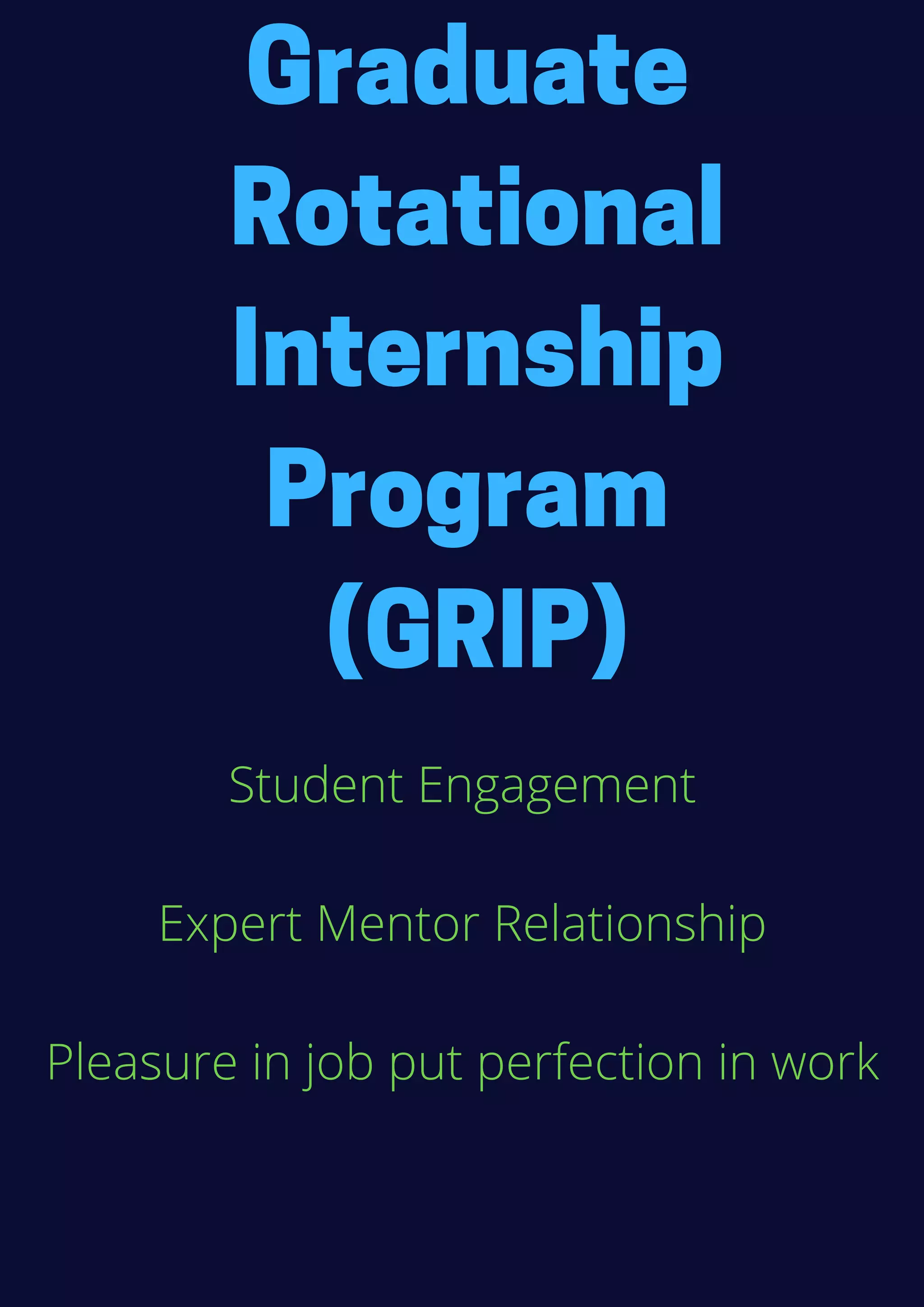 Graduate Rotational Internship Program (GRIP)

Student Engagement

Expert Mentor Relationship

Pleasure in job put perfection in work